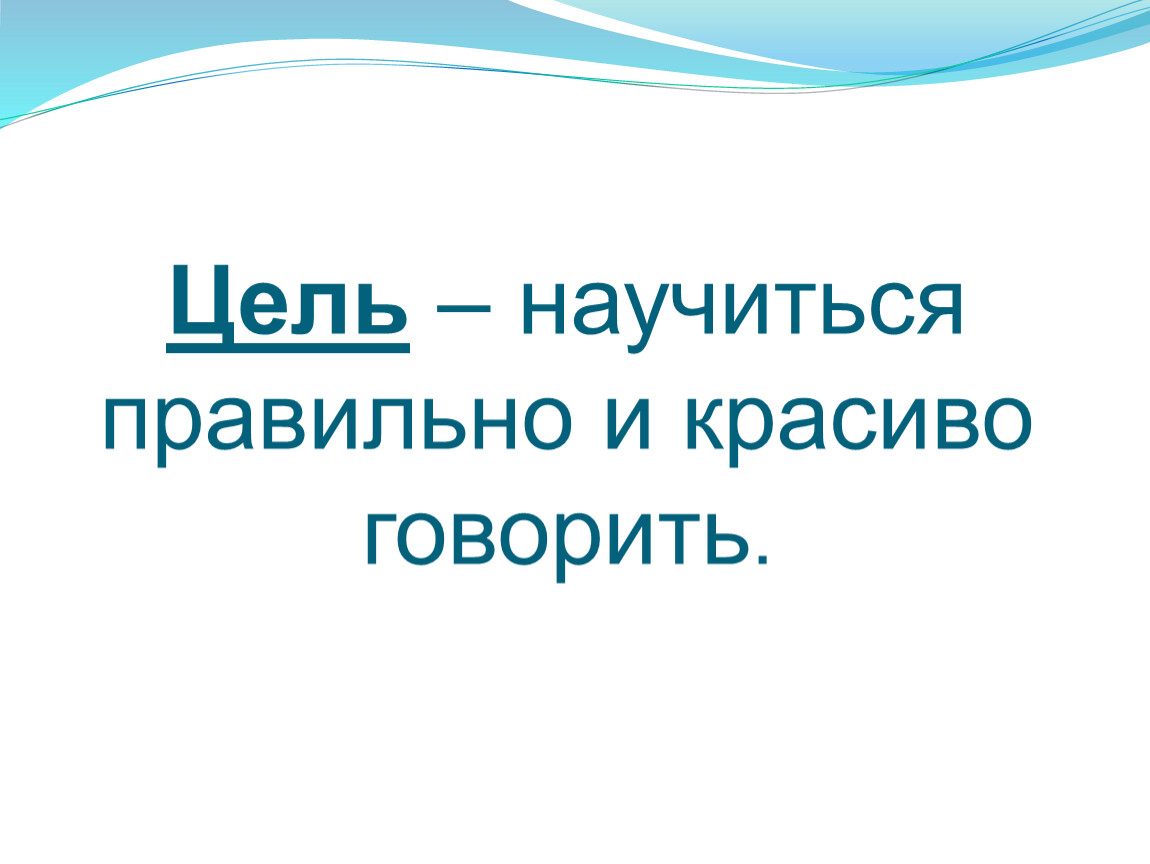 Цель – научиться правильно и красиво говорить.